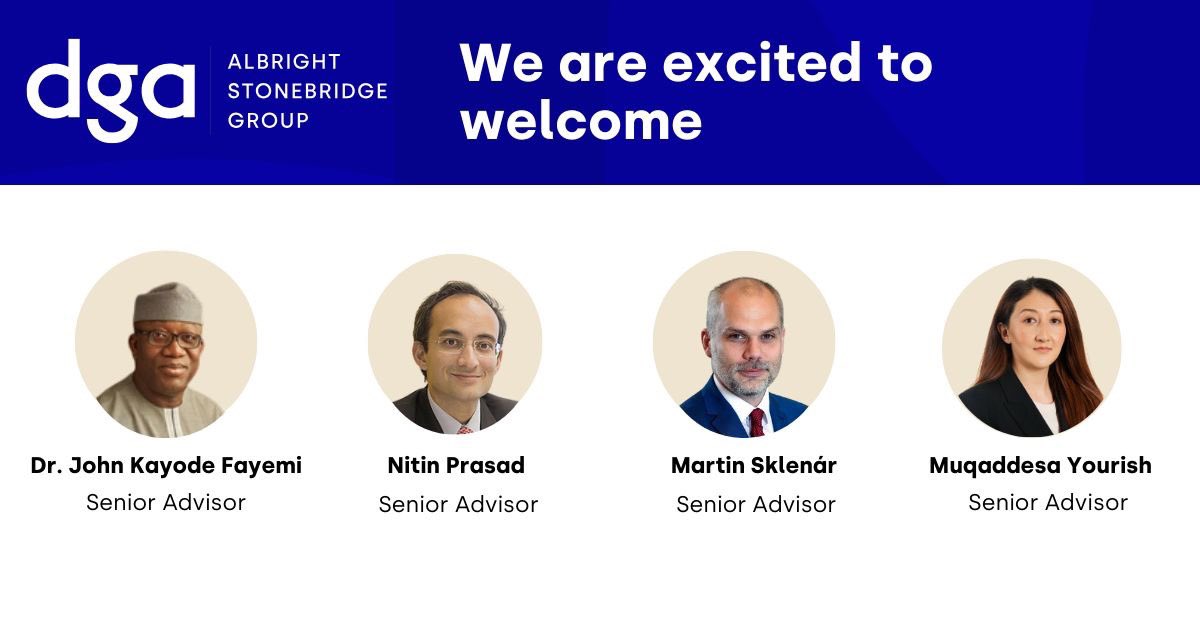 dga ALBRIGHT STONEBRIDGE GROUP

We are excited to welcome

Dr. John Kayode Fayemi
Senior Advisor

Nitin Prasad
Senior Advisor

Martin Sklenár
Senior Advisor

Muqaddesa Yourish
Senior Advisor